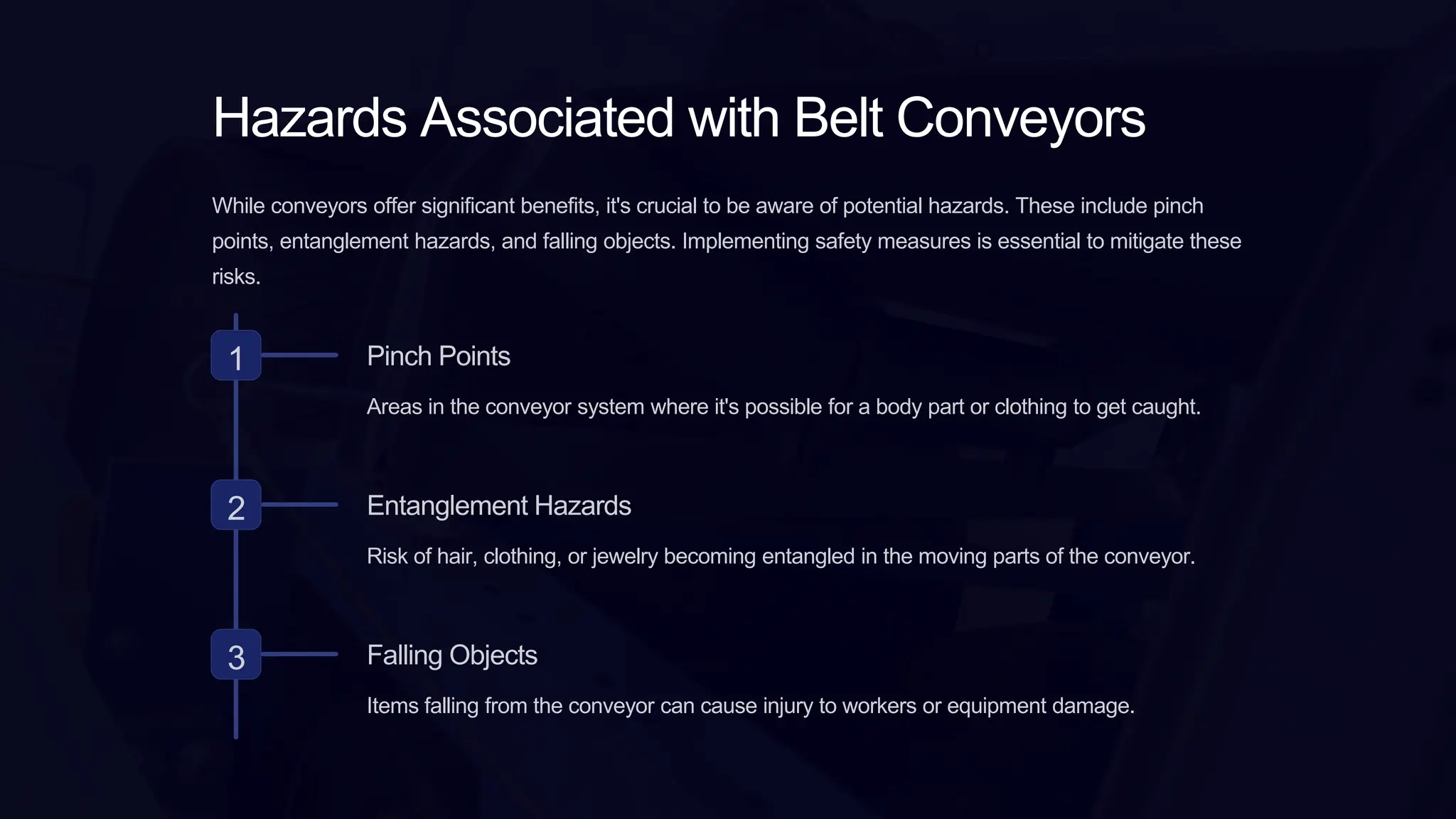 Hazards Associated with Belt Conveyors

While conveyors offer significant benefits, it's crucial to be aware of potential hazards. These include pinch points, entanglement hazards, and falling objects. Implementing safety measures is essential to mitigate these risks.

1

Pinch Points

Areas in the conveyor system where it's possible for a body part or clothing to get caught.

2

Entanglement Hazards

Risk of hair, clothing, or jewelry becoming entangled in the moving parts of the conveyor.

3

Falling Objects

Items falling from the conveyor can cause injury to workers or equipment damage.